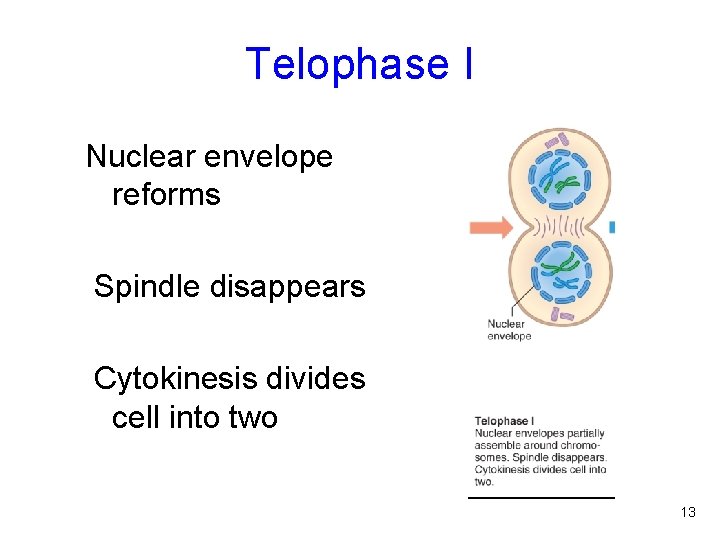 Telophase I

Nuclear envelope reforms

Spindle disappears

Cytokinesis divides cell into two

Nuclear envelope

Telophase I
Nuclear envelopes partially assemble around chromosomes. Spindle disappears. Cytokinesis divides cell into two.

13